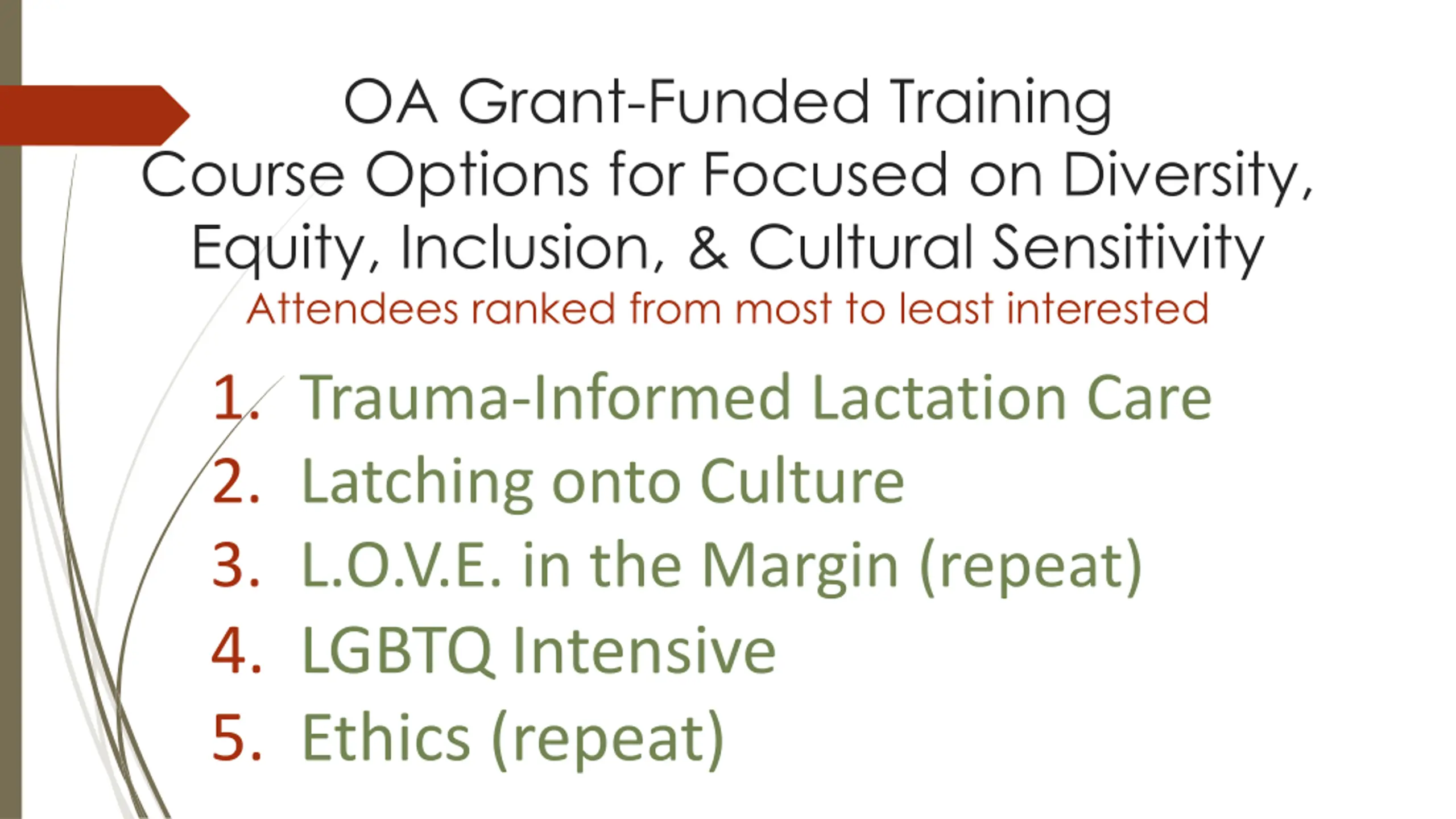 OA Grant-Funded Training
Course Options for Focused on Diversity, Equity, Inclusion, & Cultural Sensitivity

Attendees ranked from most to least interested

1. Trauma-Informed Lactation Care
2. Latching onto Culture
3. L.O.V.E. in the Margin (repeat)
4. LGBTQ Intensive
5. Ethics (repeat)